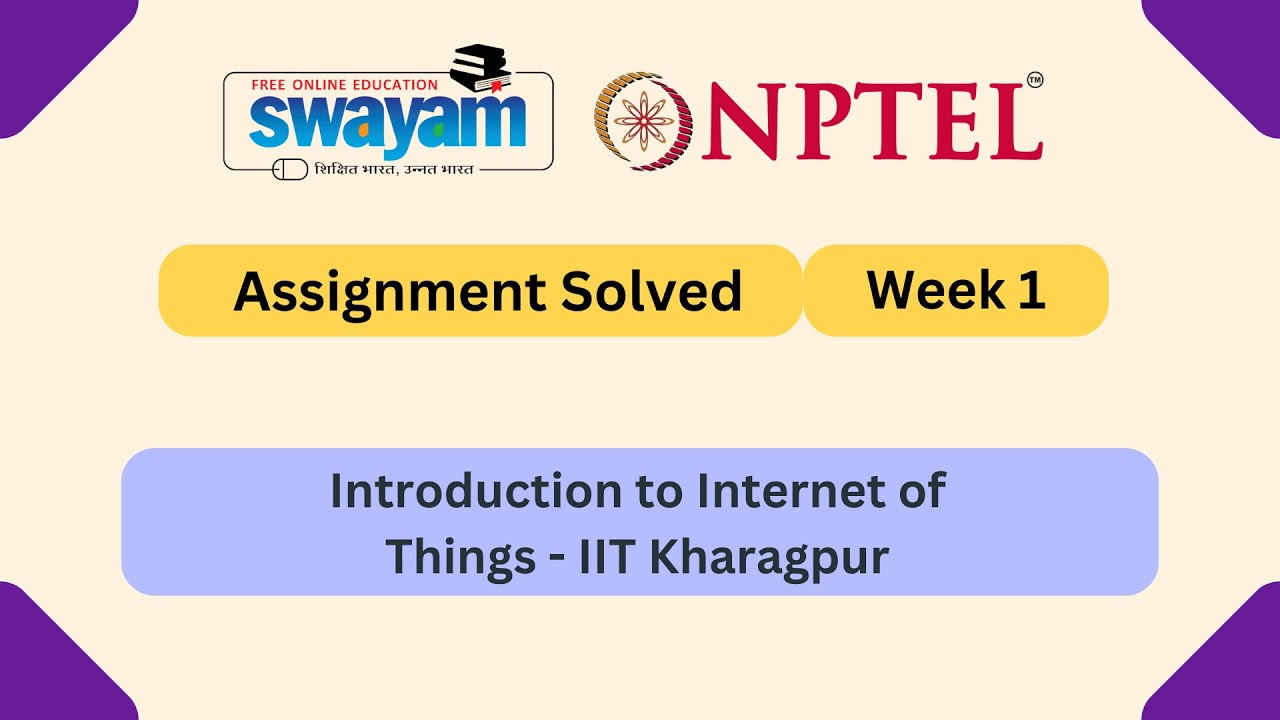 FREE ONLINE EDUCATION
swayam
शिक्षित भारत, उन्नत भारत

NPTEL™

Assignment Solved

Week 1

Introduction to Internet of Things - IIT Kharagpur